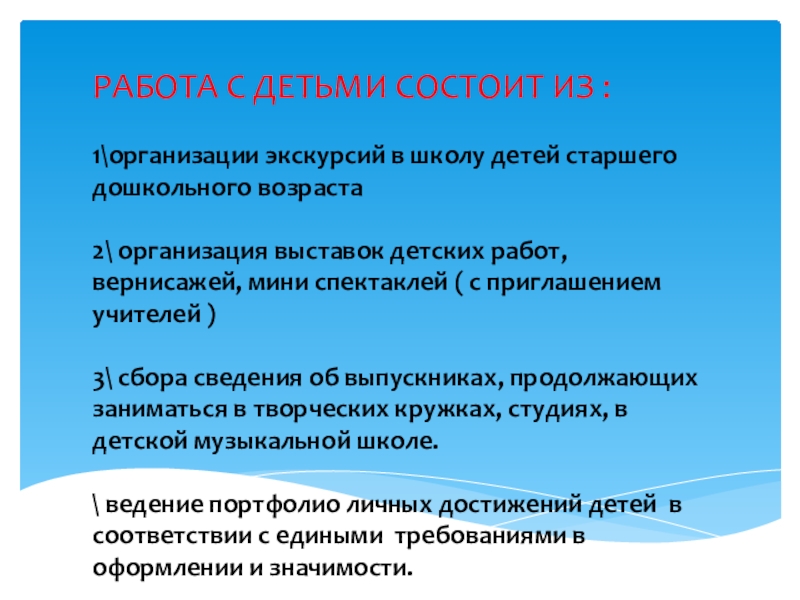 РАБОТА С ДЕТЬМИ СОСТОИТ ИЗ :

1\организации экскурсий в школу детей старшего дошкольного возраста

2\ организация выставок детских работ, вернисажей, мини спектаклей ( с приглашением учителей )

3\ сбора сведения об выпускниках, продолжающих заниматься в творческих кружках, студиях, в детской музыкальной школе.

\ ведение портфолио личных достижений детей в соответствии с едиными требованиями в оформлении и значимости.